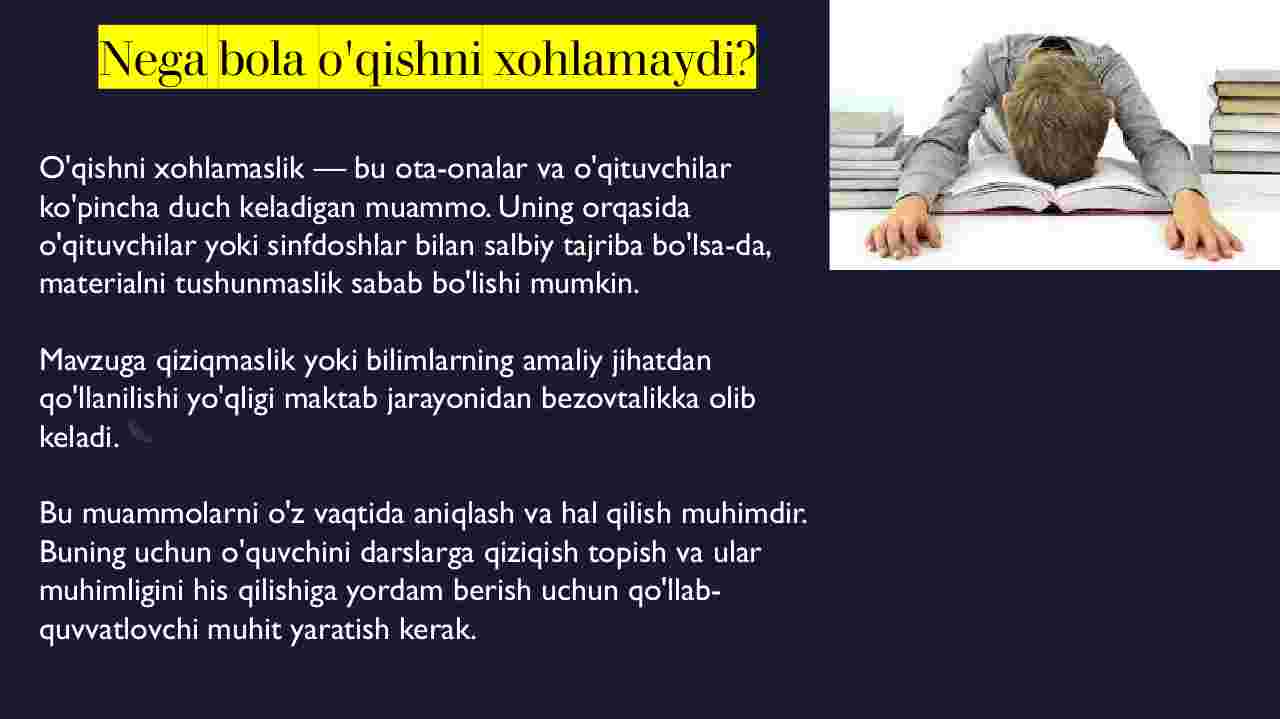 Nega bola o'qishni xohlamaydi?

O'qishni xohlamaslik — bu ota-onalar va o'qituvchilar ko'pincha duch keladigan muammo. Uning orqasida o'qituvchilar yoki sinfdoshlar bilan salbiy tajriba bo'lsa-da, materialni tushunmaslik sabab bo'lishi mumkin.

Mavzuga qiziqmaslik yoki bilimlarning amaliy jihatdan qo'llanilishi yo'qligi maktab jarayonidan bezovtalikka olib keladi.

Bu muammolarni o'z vaqtida aniqlash va hal qilish muhimdir. Buning uchun o'quvchini darslarga qiziqish topish va ular muhimligini his qilishiga yordam berish uchun qo'llab-quvvatlovchi muhit yaratish kerak.